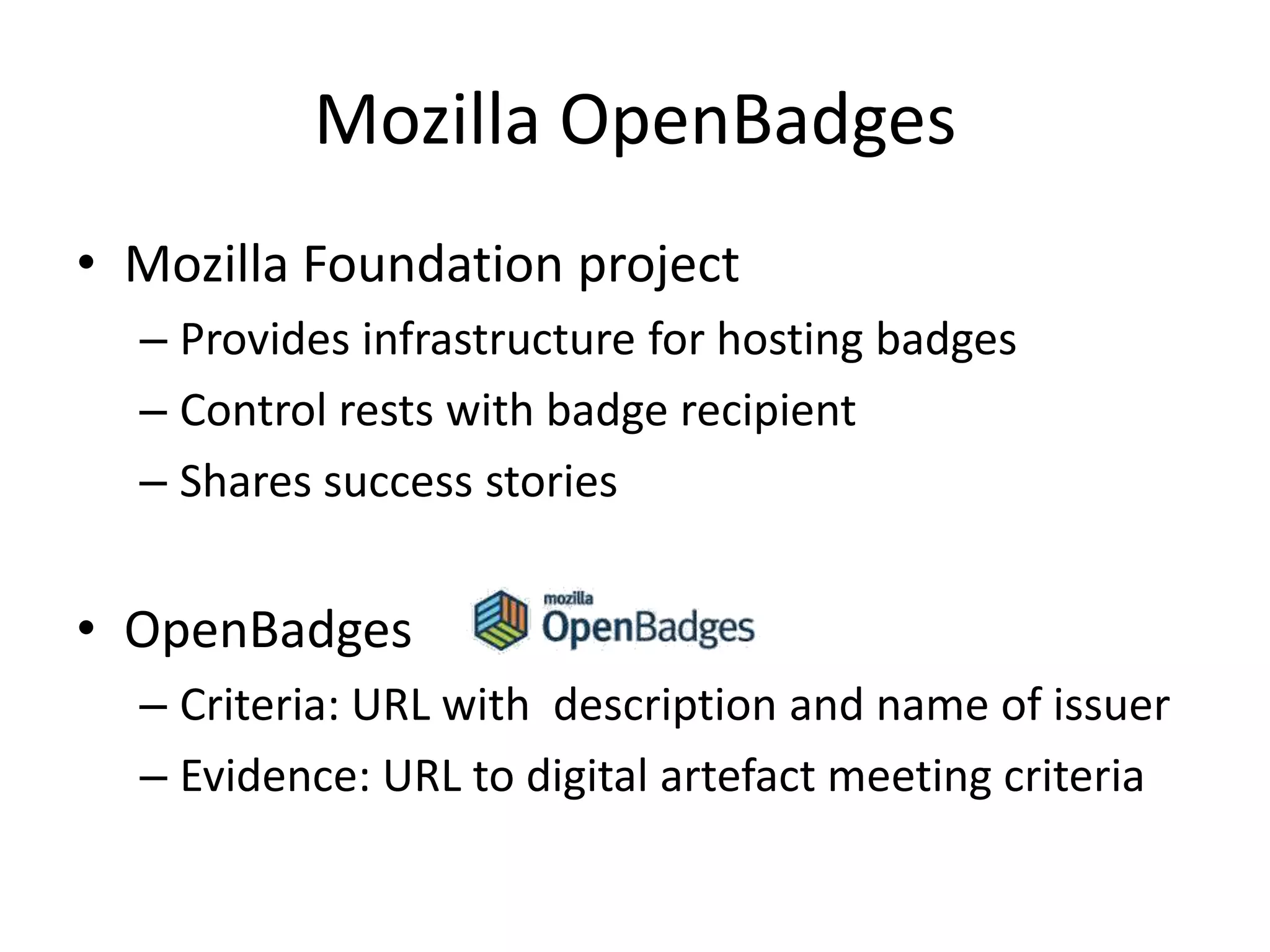 Mozilla OpenBadges

• Mozilla Foundation project
– Provides infrastructure for hosting badges
– Control rests with badge recipient
– Shares success stories

• OpenBadges
mozilla OpenBadges
– Criteria: URL with  description and name of issuer
– Evidence: URL to digital artefact meeting criteria